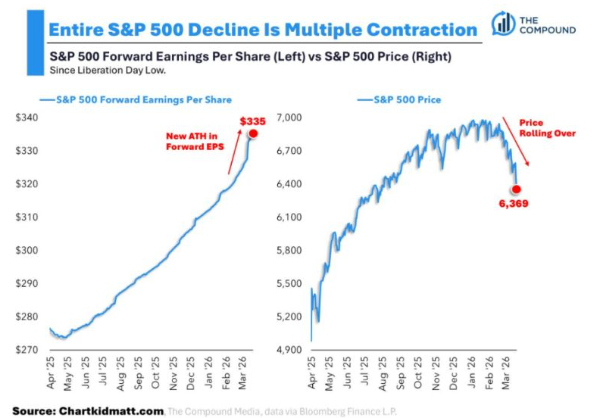 Entire S&P 500 Decline Is Multiple Contraction

THE COMPOUND

S&P 500 Forward Earnings Per Share (Left) vs S&P 500 Price (Right)
Since Liberation Day Low.

S&P 500 Forward Earnings Per Share

$340
$330
$320
$310
$300
$290
$280
$270

New ATH in Forward EPS

$335

Apr '25 May '25 Jun '25 Jul '25 Aug '25 Sep '25 Oct '25 Nov '25 Dec '25 Jan '26 Feb '26 Mar '26

S&P 500 Price

7,000
6,700
6,400
6,100
5,800
5,500
5,200
4,900

Price Rolling Over

6,369

Apr '25 May '25 Jun '25 Jul '25 Aug '25 Sep '25 Oct '25 Nov '25 Dec '25 Jan '26 Feb '26 Mar '26

Source: Chartkidmatt.com, The Compound Media, data via Bloomberg Finance L.P.